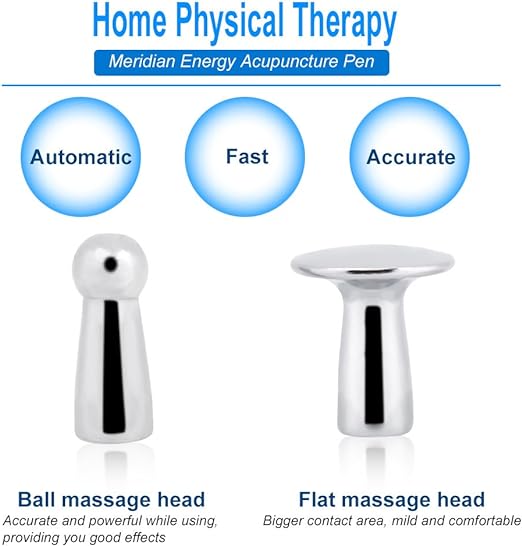 Home Physical Therapy

Meridian Energy Acupuncture Pen

Automatic

Fast

Accurate

Ball massage head

Accurate and powerful while using, providing you good effects

Flat massage head

Bigger contact area, mild and comfortable